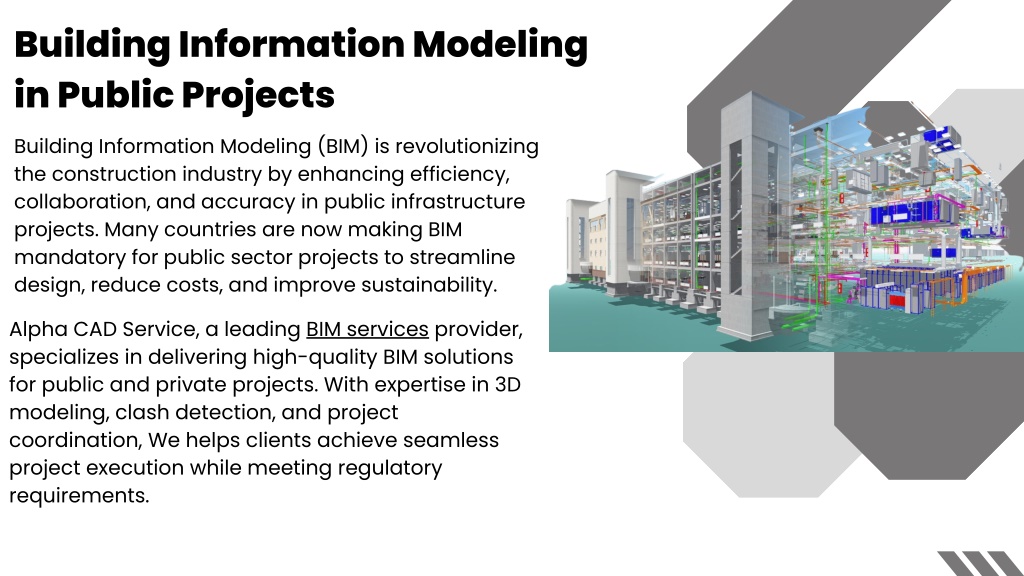 Building Information Modeling in Public Projects

Building Information Modeling (BIM) is revolutionizing the construction industry by enhancing efficiency, collaboration, and accuracy in public infrastructure projects. Many countries are now making BIM mandatory for public sector projects to streamline design, reduce costs, and improve sustainability.

Alpha CAD Service, a leading BIM services provider, specializes in delivering high-quality BIM solutions for public and private projects. With expertise in 3D modeling, clash detection, and project coordination, We helps clients achieve seamless project execution while meeting regulatory requirements.